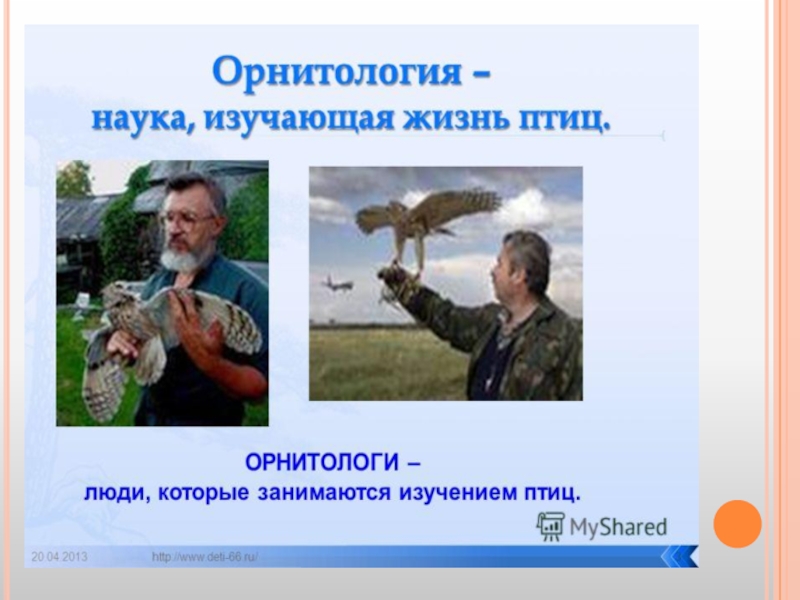 Орнитология –
наука, изучающая жизнь птиц.

ОРНИТОЛОГИ –
люди, которые занимаются изучением птиц.

MyShared

20.04.2013 http://www.deti-66.ru/